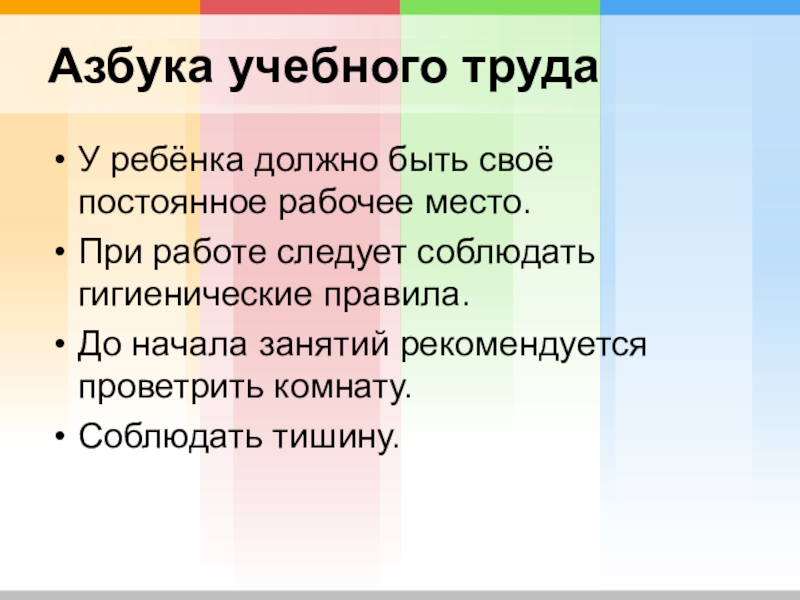 Азбука учебного труда

• У ребёнка должно быть своё постоянное рабочее место.
• При работе следует соблюдать гигиенические правила.
• До начала занятий рекомендуется проветрить комнату.
• Соблюдать тишину.